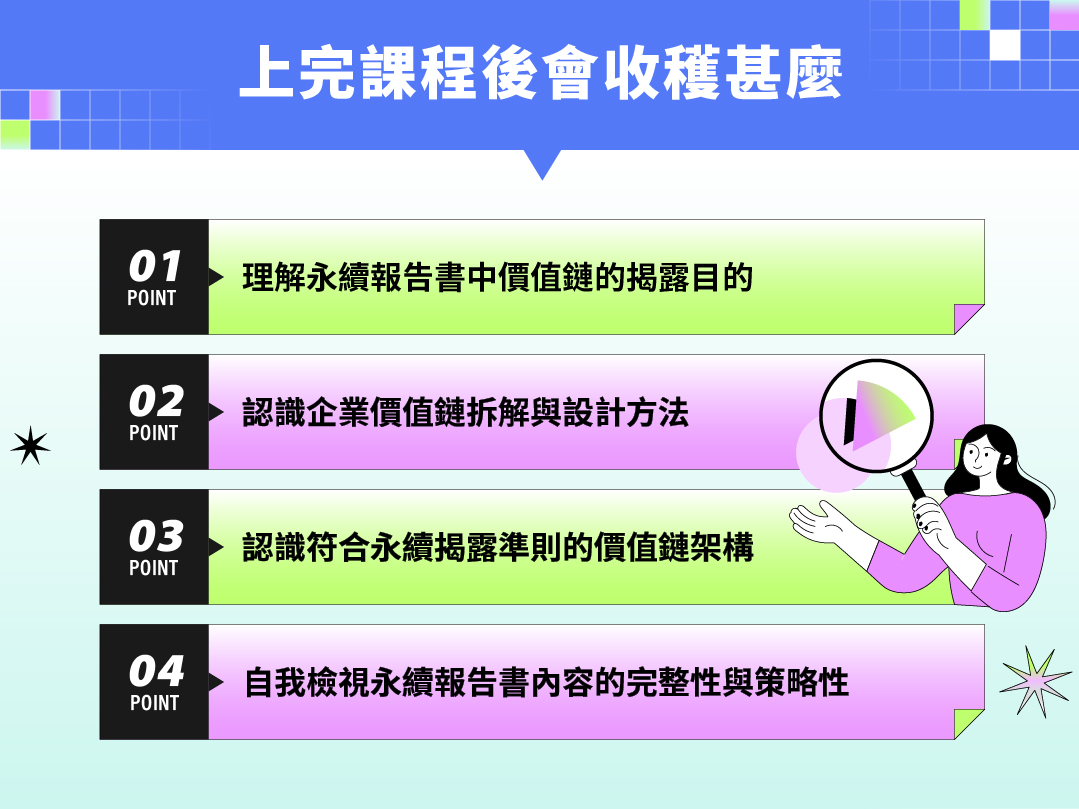 上完課程後會收穫甚麼

01
POINT
理解永續報告書中價值鏈的揭露目的

02
POINT
認識企業價值鏈拆解與設計方法

03
POINT
認識符合永續揭露準則的價值鏈架構

04
POINT
自我檢視永續報告書內容的完整性與策略性